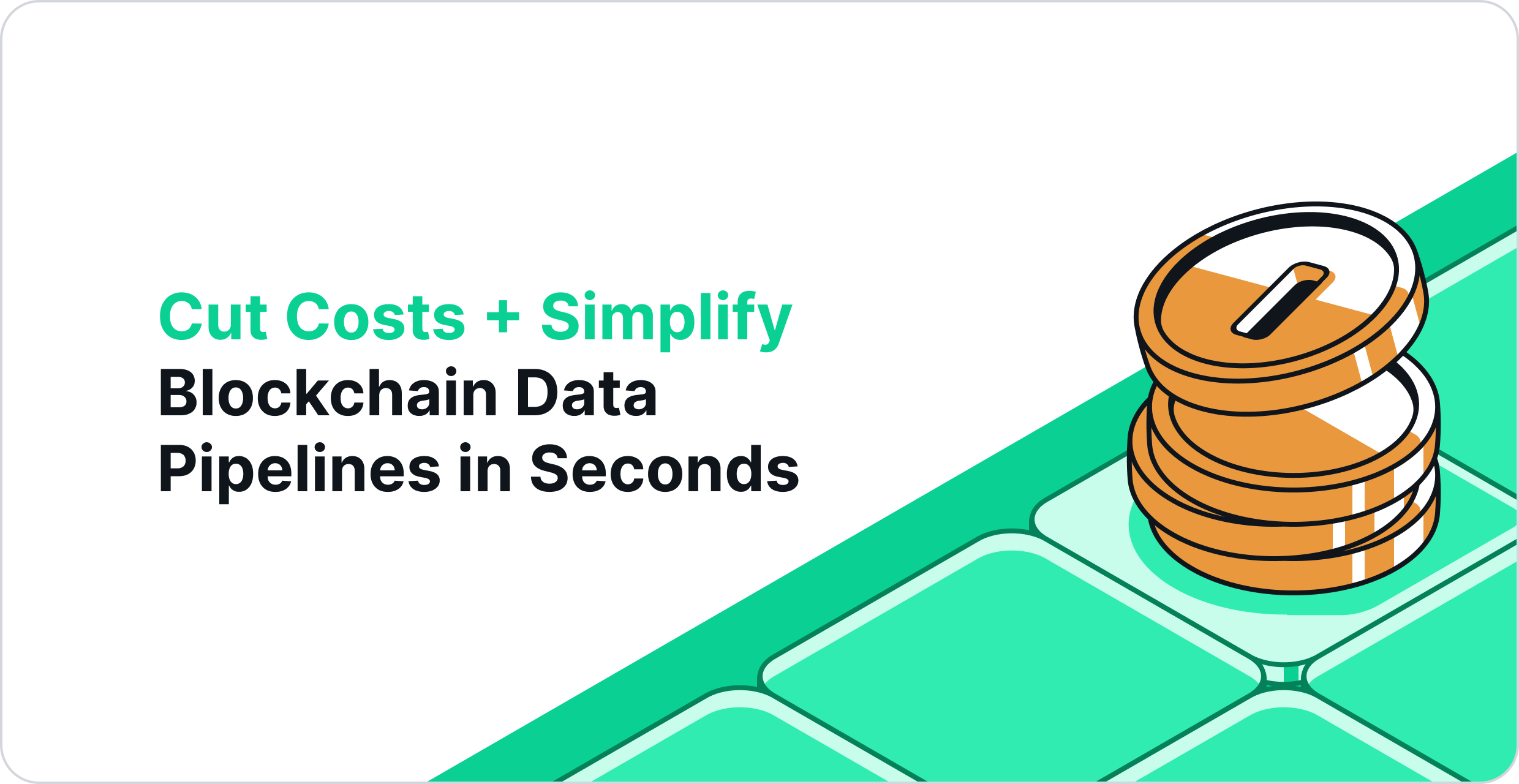 Cut Costs + Simplify
Blockchain Data
Pipelines in Seconds